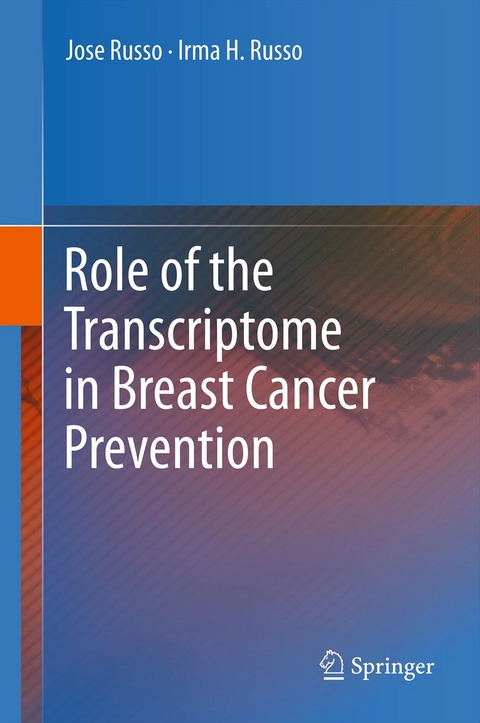 Jose Russo · Irma H. Russo

Role of the Transcriptome in Breast Cancer Prevention

Springer